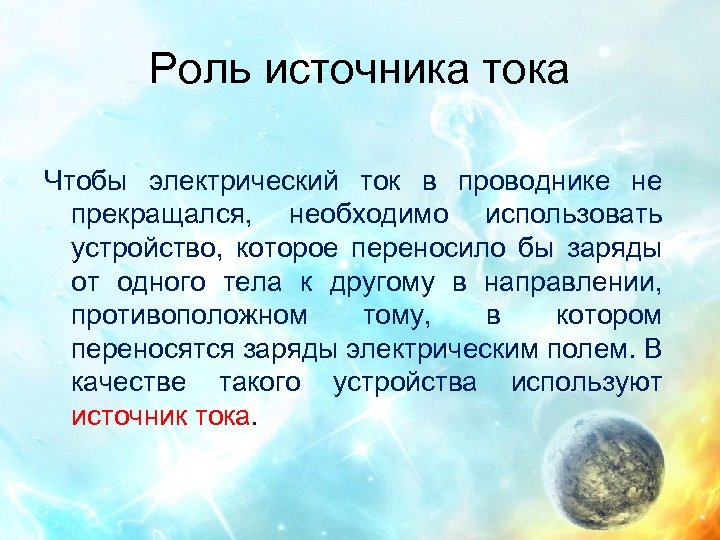 Роль источника тока

Чтобы электрический ток в проводнике не прекращался, необходимо использовать устройство, которое переносило бы заряды от одного тела к другому в направлении, противоположном тому, в котором переносятся заряды электрическим полем. В качестве такого устройства используют источник тока.